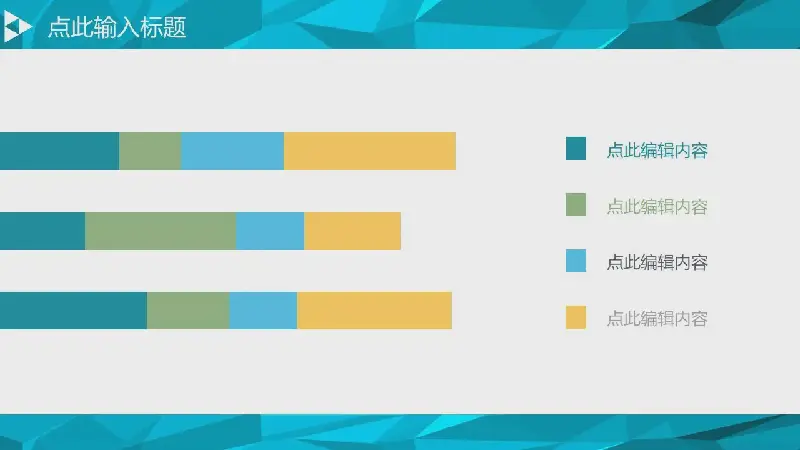 点此输入标题

点此编辑内容

点此编辑内容

点此编辑内容

点此编辑内容